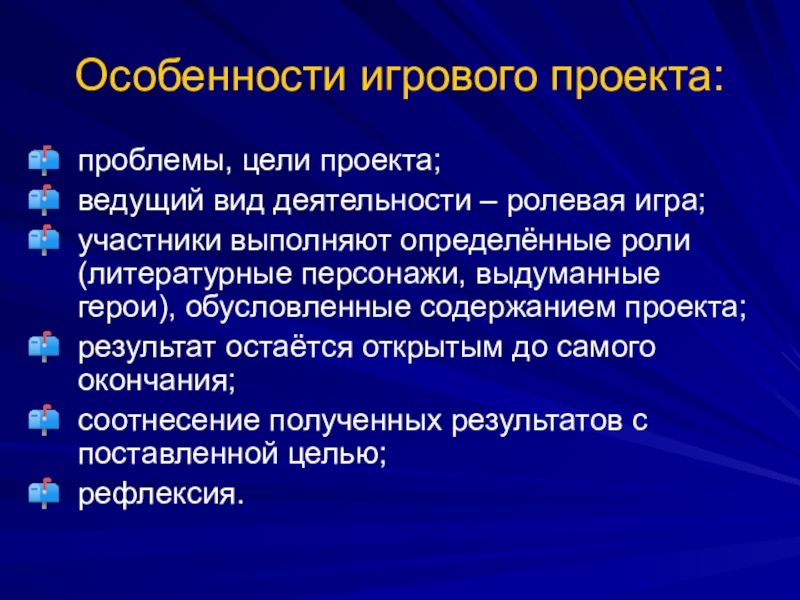 Особенности игрового проекта:

проблемы, цели проекта;

ведущий вид деятельности – ролевая игра;

участники выполняют определённые роли (литературные персонажи, выдуманные герои), обусловленные содержанием проекта;

результат остаётся открытым до самого окончания;

соотнесение полученных результатов с поставленной целью;

рефлексия.